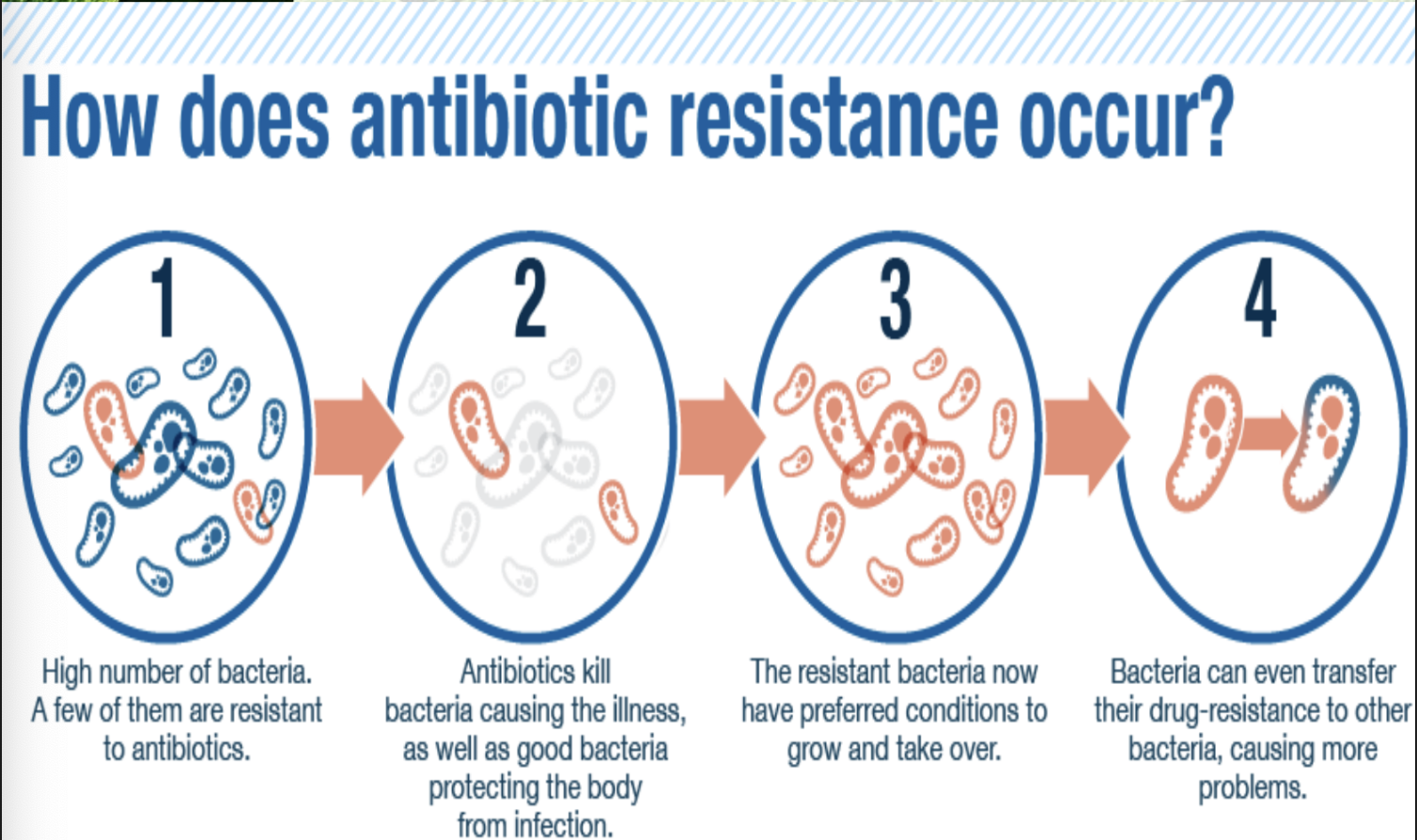 How does antibiotic resistance occur?

1

High number of bacteria. A few of them are resistant to antibiotics.

2

Antibiotics kill bacteria causing the illness, as well as good bacteria protecting the body from infection.

3

The resistant bacteria now have preferred conditions to grow and take over.

4

Bacteria can even transfer their drug-resistance to other bacteria, causing more problems.